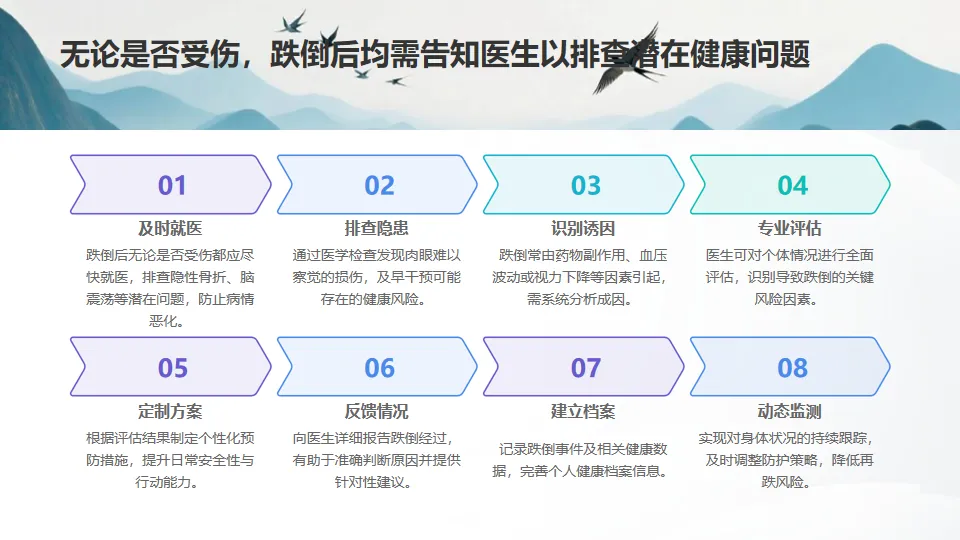 无论是否受伤，跌倒后均需告知医生以排查潜在健康问题

01
及时就医
跌倒后无论是否受伤都应尽快就医，排查隐性骨折、脑震荡等潜在问题，防止病情恶化。

02
排查隐患
通过医学检查发现肉眼难以察觉的损伤，及早干预可能存在的健康风险。

03
识别诱因
跌倒常由药物副作用、血压波动或视力下降等因素引起，需系统分析成因。

04
专业评估
医生可对个体情况进行全面评估，识别导致跌倒的关键风险因素。

05
定制方案
根据评估结果制定个性化预防措施，提升日常安全性与行动能力。

06
反馈情况
向医生详细报告跌倒经过，有助于准确判断原因并提供针对性建议。

07
建立档案
记录跌倒事件及相关健康数据，完善个人健康档案信息。

08
动态监测
实现对身体状况的持续跟踪，及时调整防护策略，降低再跌风险。